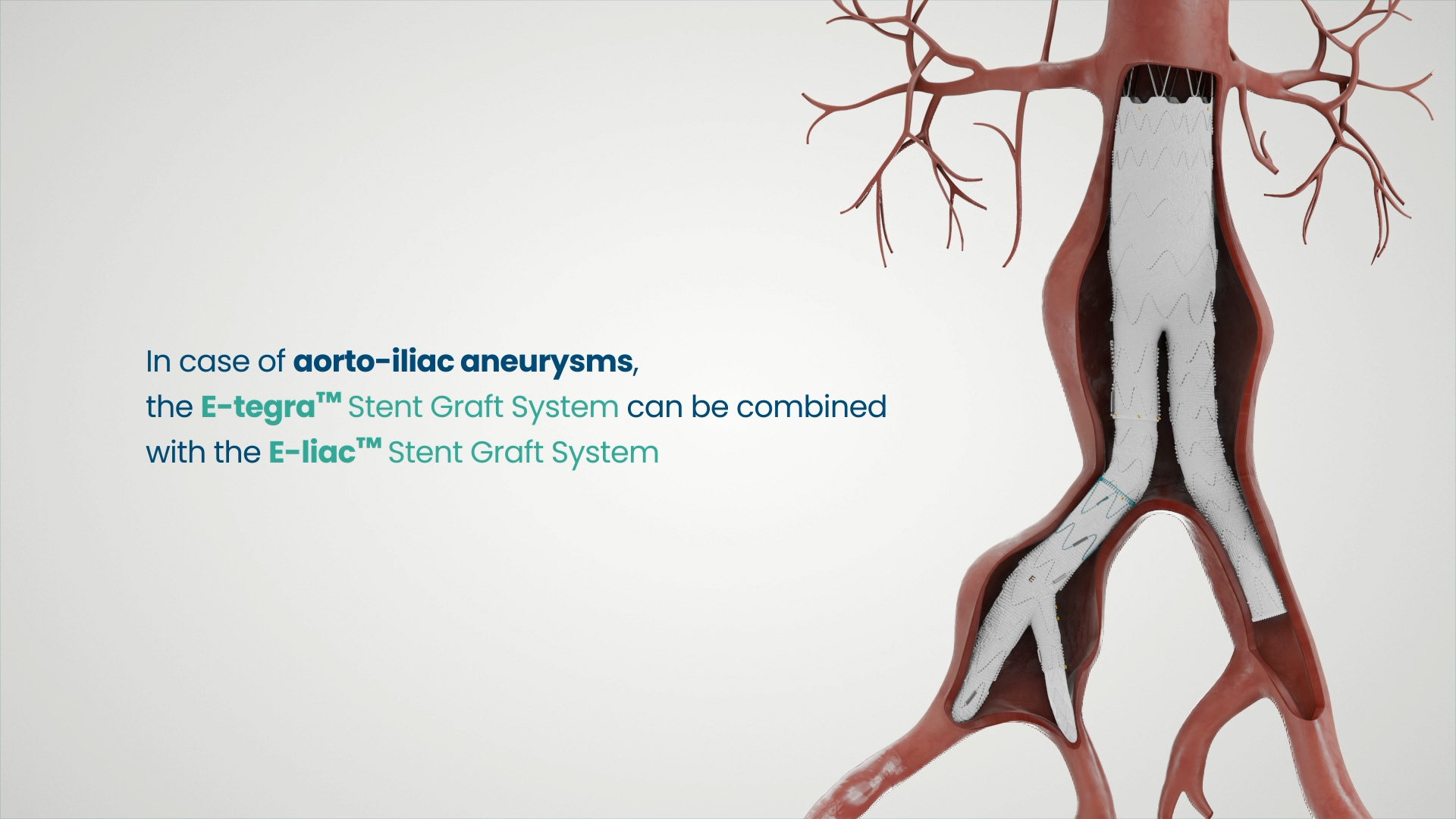 In case of aorto-iliac aneurysms,
the E-tegra™ Stent Graft System can be combined
with the E-liac™ Stent Graft System